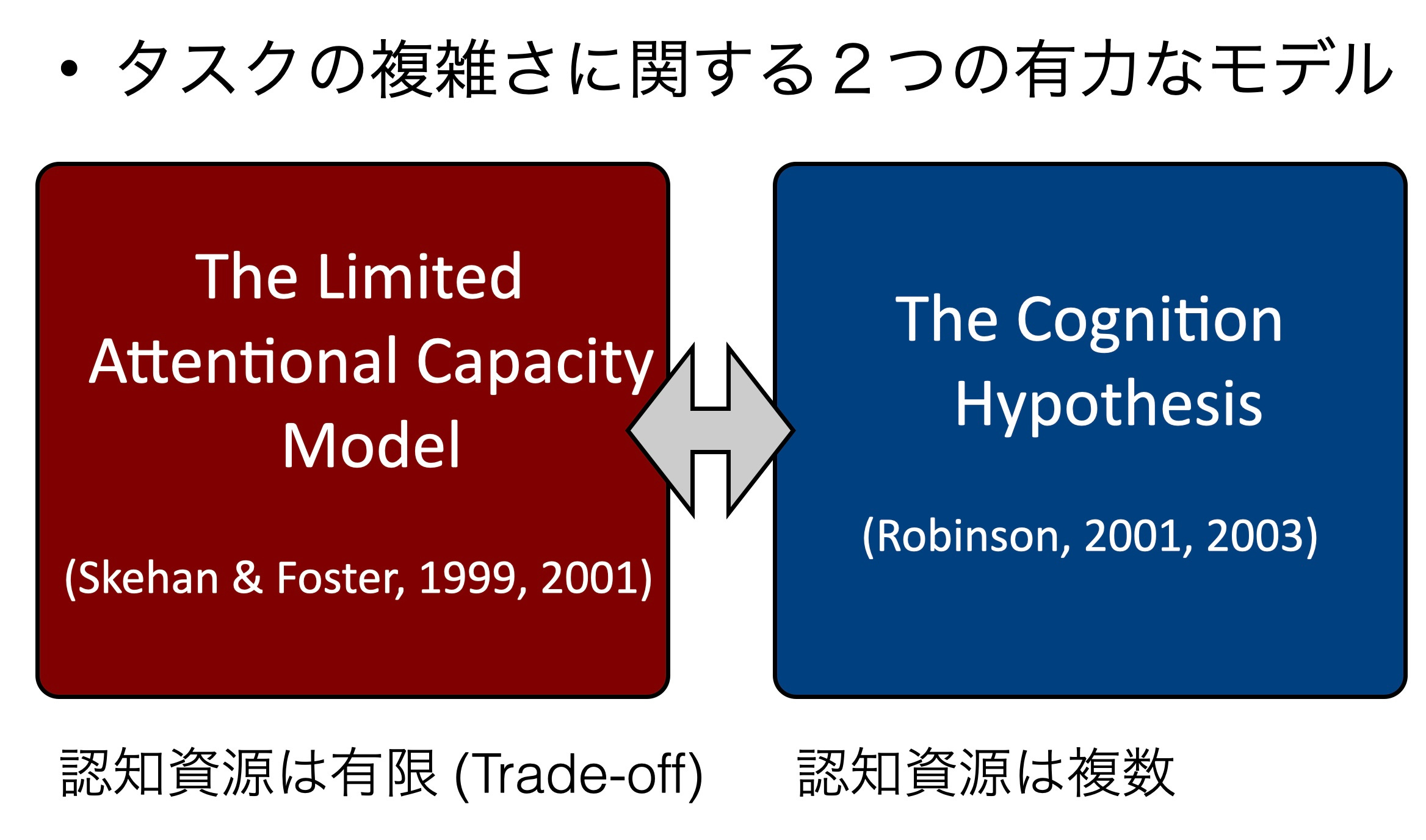 • タスクの複雑さに関する２つの有力なモデル

The Limited Attentional Capacity Model

(Skehan & Foster, 1999, 2001)

The Cognition Hypothesis

(Robinson, 2001, 2003)

認知資源は有限 (Trade-off)

認知資源は複数